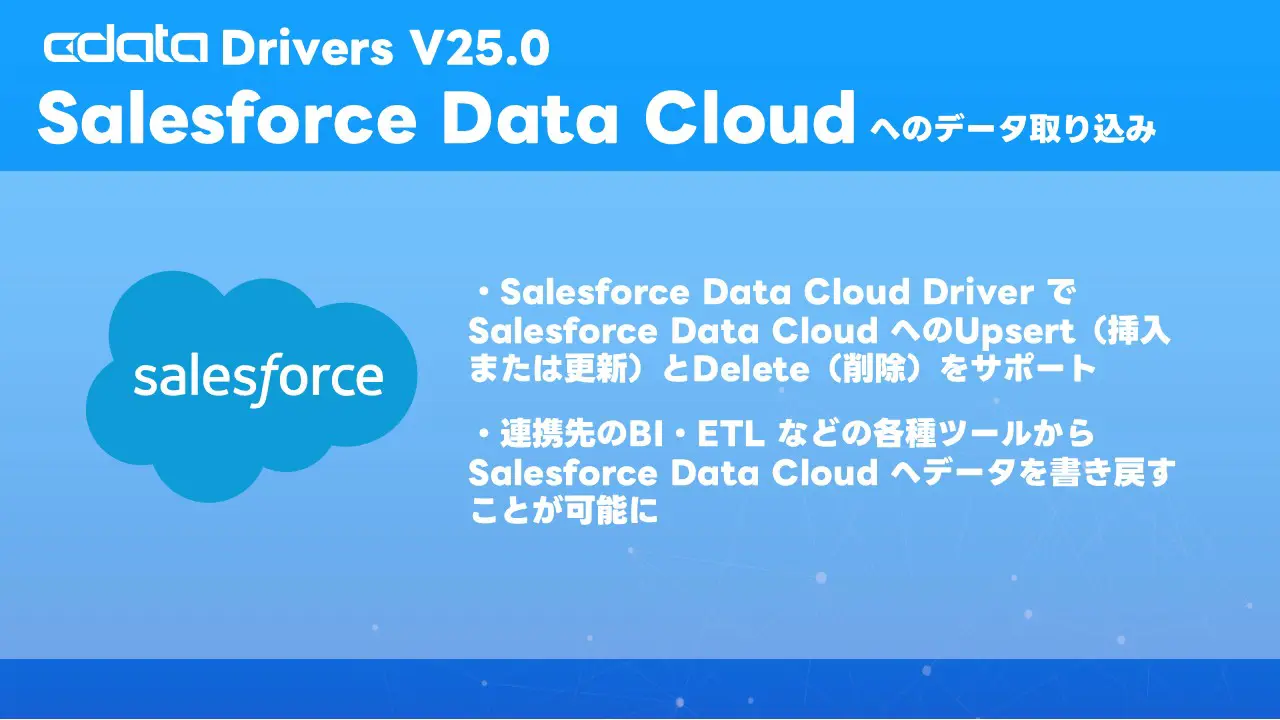 cdata Drivers V25.0

Salesforce Data Cloud へのデータ取り込み

salesforce

・Salesforce Data Cloud Driver で Salesforce Data Cloud へのUpsert（挿入または更新）とDelete（削除）をサポート

・連携先のBI・ETL などの各種ツールから Salesforce Data Cloud へデータを書き戻すことが可能に